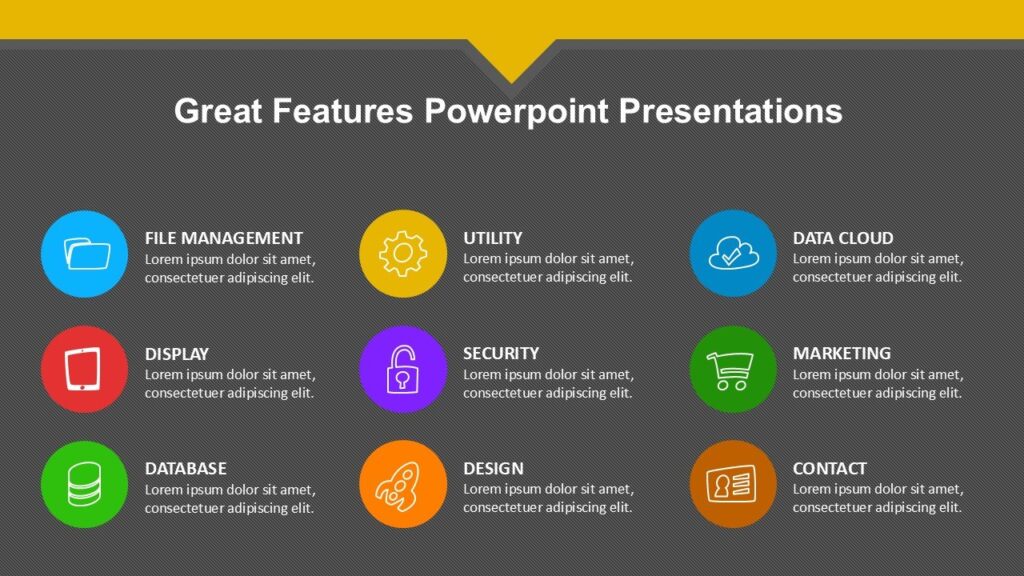 Great Features Powerpoint Presentations

FILE MANAGEMENT
Lorem ipsum dolor sit amet, consectetuer adipiscing elit.

DISPLAY
Lorem ipsum dolor sit amet, consectetuer adipiscing elit.

DATABASE
Lorem ipsum dolor sit amet, consectetuer adipiscing elit.

UTILITY
Lorem ipsum dolor sit amet, consectetuer adipiscing elit.

SECURITY
Lorem ipsum dolor sit amet, consectetuer adipiscing elit.

DESIGN
Lorem ipsum dolor sit amet, consectetuer adipiscing elit.

DATA CLOUD
Lorem ipsum dolor sit amet, consectetuer adipiscing elit.

MARKETING
Lorem ipsum dolor sit amet, consectetuer adipiscing elit.

CONTACT
Lorem ipsum dolor sit amet, consectetuer adipiscing elit.